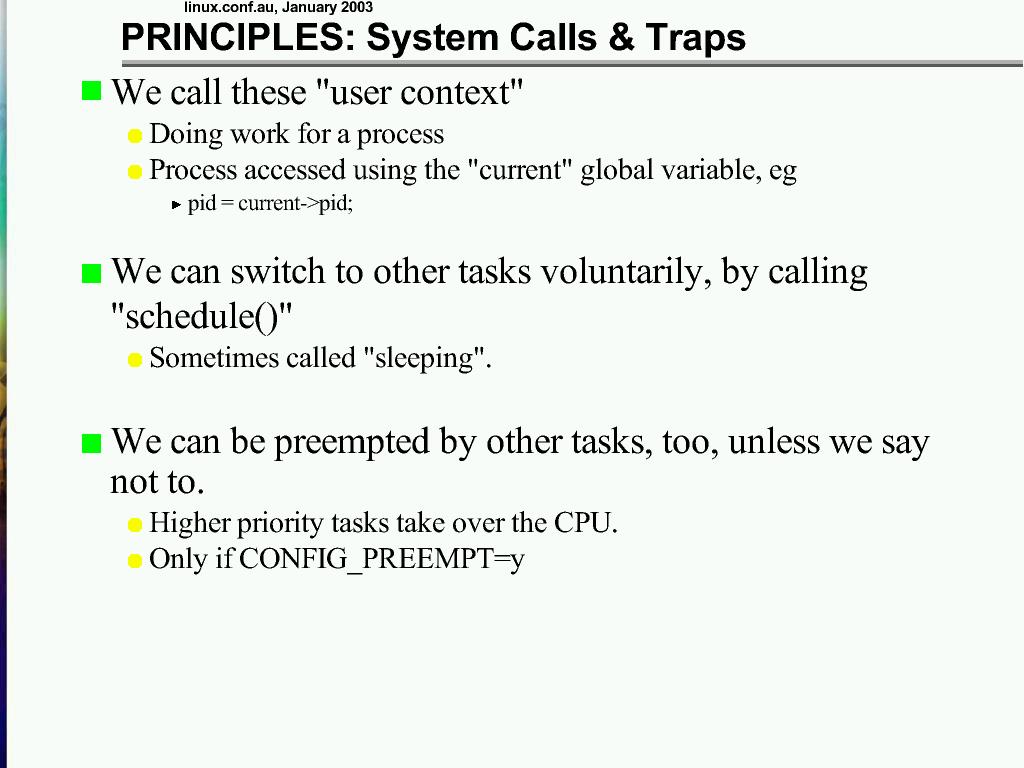 linux.conf.au, January 2003

PRINCIPLES: System Calls & Traps

We call these "user context"

Doing work for a process

Process accessed using the "current" global variable, eg

pid = current->pid;

We can switch to other tasks voluntarily, by calling "schedule()"

Sometimes called "sleeping".

We can be preempted by other tasks, too, unless we say not to.

Higher priority tasks take over the CPU.

Only if CONFIG_PREEMPT=y